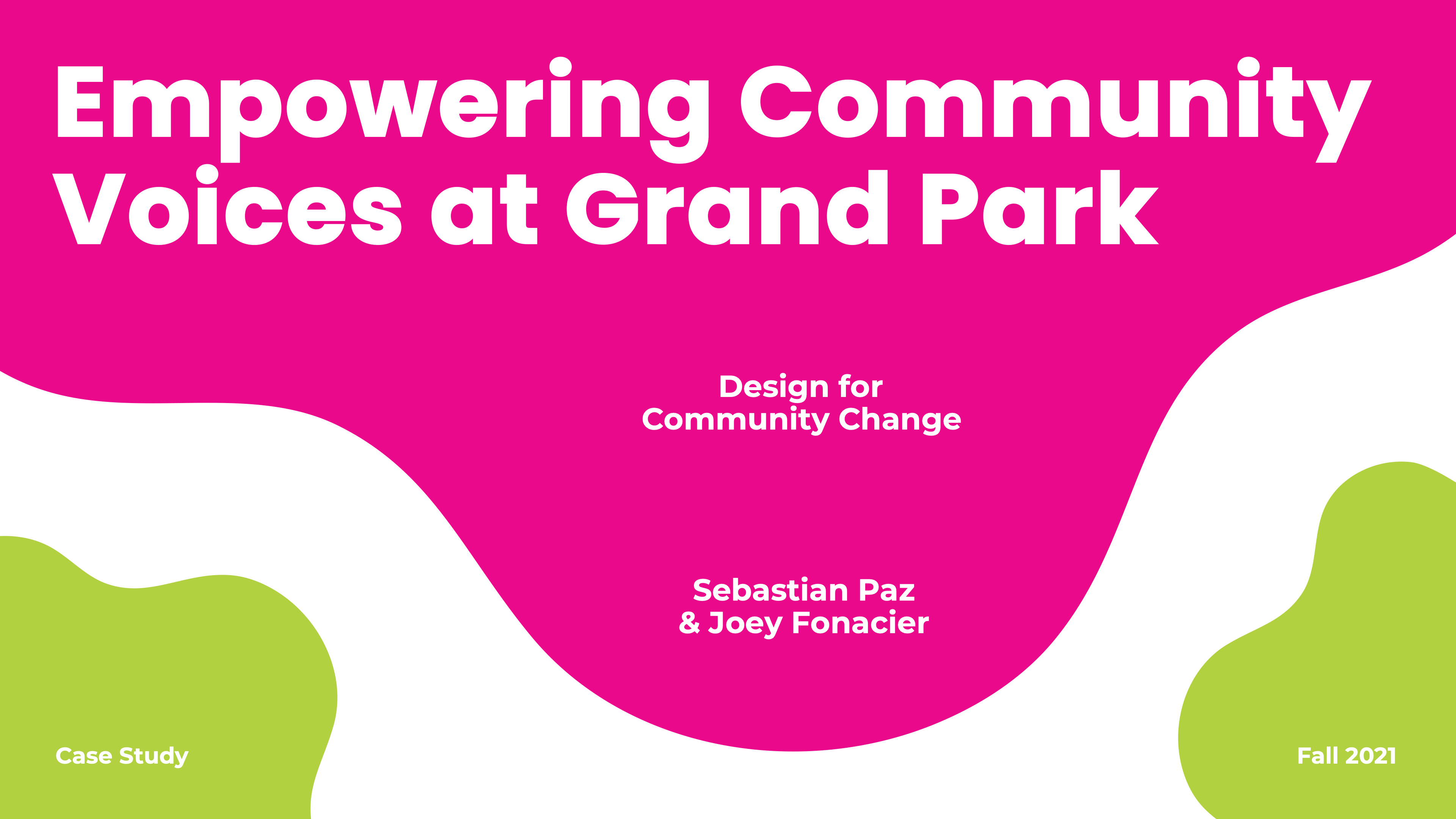 Empowering Community Voices at Grand Park

Design for Community Change

Sebastian Paz & Joey Fonacier

Case Study

Fall 2021